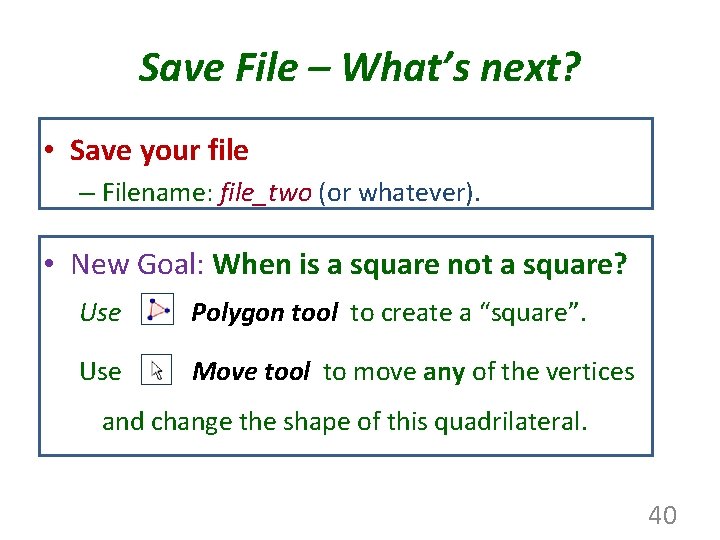 Save File – What's next?

• Save your file
– Filename: file_two (or whatever).

• New Goal: When is a square not a square?
Use Polygon tool to create a "square".
Use Move tool to move any of the vertices and change the shape of this quadrilateral.

40